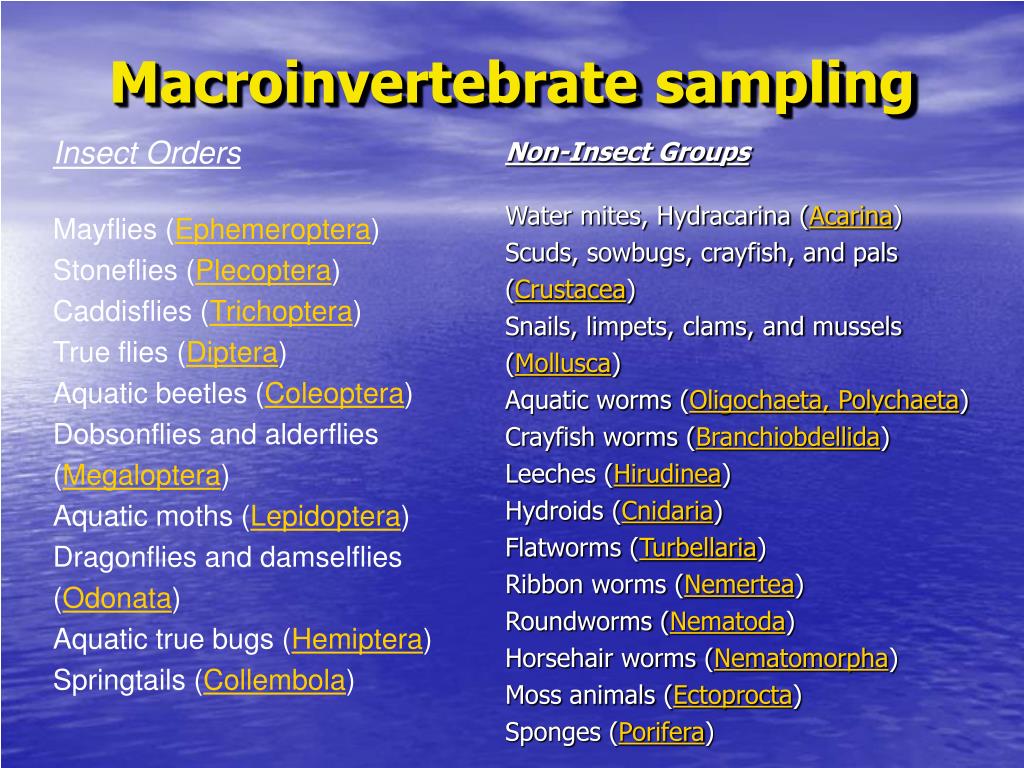 Macroinvertebrate sampling

Insect Orders

Mayflies (Ephemeroptera)
Stoneflies (Plecoptera)
Caddisflies (Trichoptera)
True flies (Diptera)
Aquatic beetles (Coleoptera)
Dobsonflies and alderflies (Megaloptera)
Aquatic moths (Lepidoptera)
Dragonflies and damselflies (Odonata)
Aquatic true bugs (Hemiptera)
Springtails (Collembola)

Non-Insect Groups

Water mites, Hydracarina (Acarina)
Scuds, sowbugs, crayfish, and pals (Crustacea)
Snails, limpets, clams, and mussels (Mollusca)
Aquatic worms (Oligochaeta, Polychaeta)
Crayfish worms (Branchiobdellida)
Leeches (Hirudinea)
Hydroids (Cnidaria)
Flatworms (Turbellaria)
Ribbon worms (Nemertea)
Roundworms (Nematoda)
Horsehair worms (Nematomorpha)
Moss animals (Ectoprocta)
Sponges (Porifera)